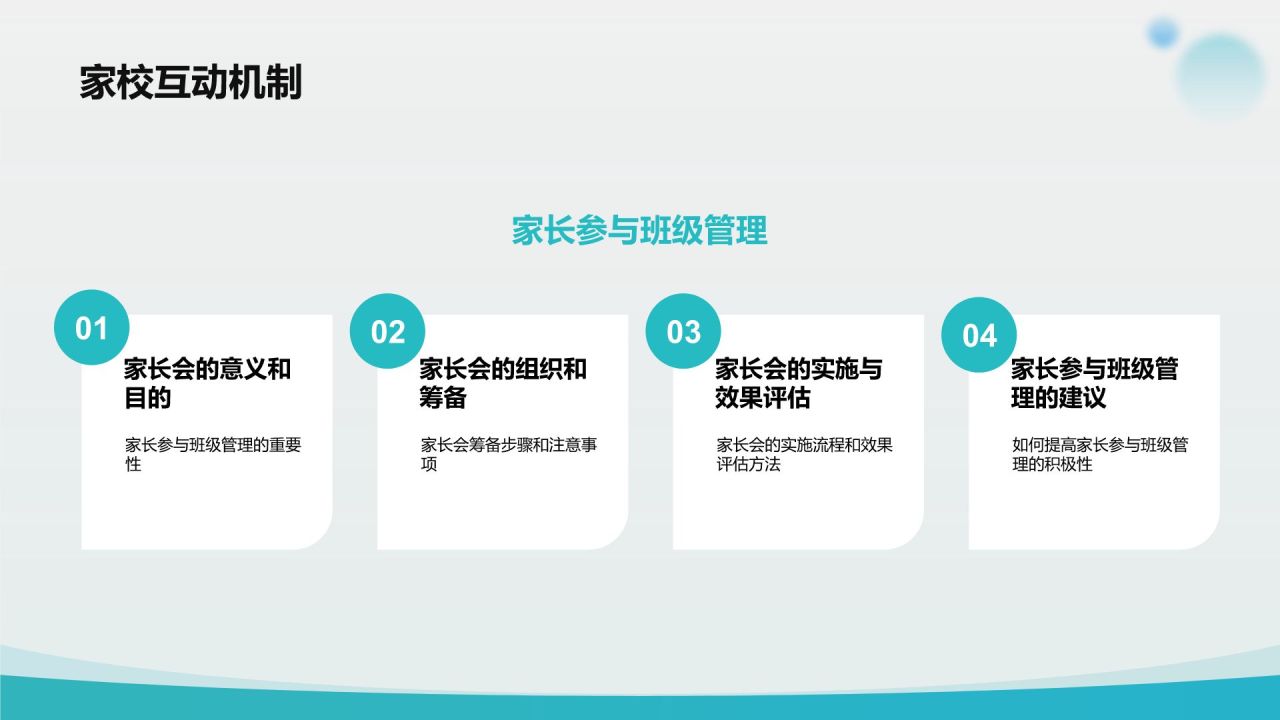 家校互动机制

家长参与班级管理

01
家长会的意义和目的

家长参与班级管理的重要性

02
家长会的组织和筹备

家长会筹备步骤和注意事项

03
家长会的实施与效果评估

家长会的实施流程和效果评估方法

04
家长参与班级管理的建议

如何提高家长参与班级管理的积极性